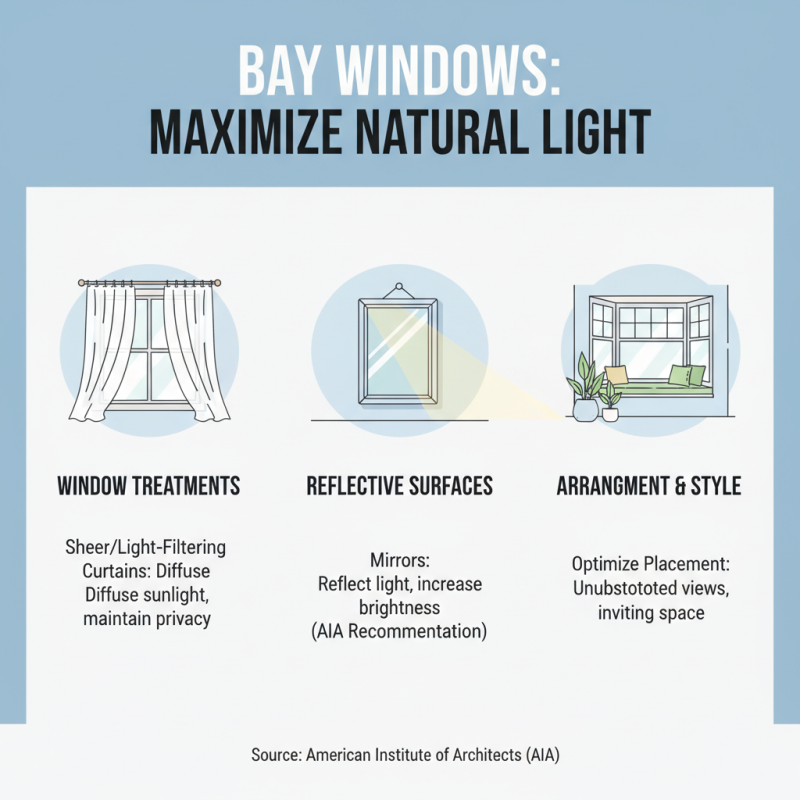 BAY WINDOWS:
MAXIMIZE NATURAL LIGHT

WINDOW TREATMENTS

Sheer/Light-Filtering Curtains: Diffuse Diffuse sunlight, maintain privacy

REFLECTIVE SURFACES

Mirrors: Reflect light, increase brightness (AIA Recommentation)

ARRANGMENT & STYLE

Optimize Placement: Unubstototed views, inviting space

Source: American Institute of Architects (AIA)